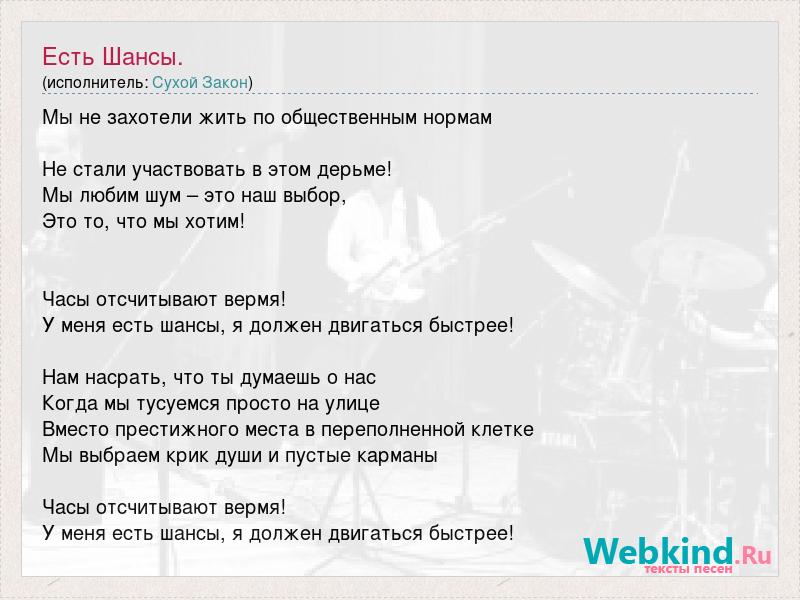 Есть Шансы.
(исполнитель: Сухой Закон)

Мы не захотели жить по общественным нормам

Не стали участвовать в этом дерьме!
Мы любим шум – это наш выбор,
Это то, что мы хотим!

Часы отсчитывают вермя!
У меня есть шансы, я должен двигаться быстрее!

Нам насрать, что ты думаешь о нас
Когда мы тусуемся просто на улице
Вместо престижного места в переполненной клетке
Мы выбраем крик души и пустые карманы

Часы отсчитывают вермя!
У меня есть шансы, я должен двигаться быстрее!

Webkind.Ru
тексты песен